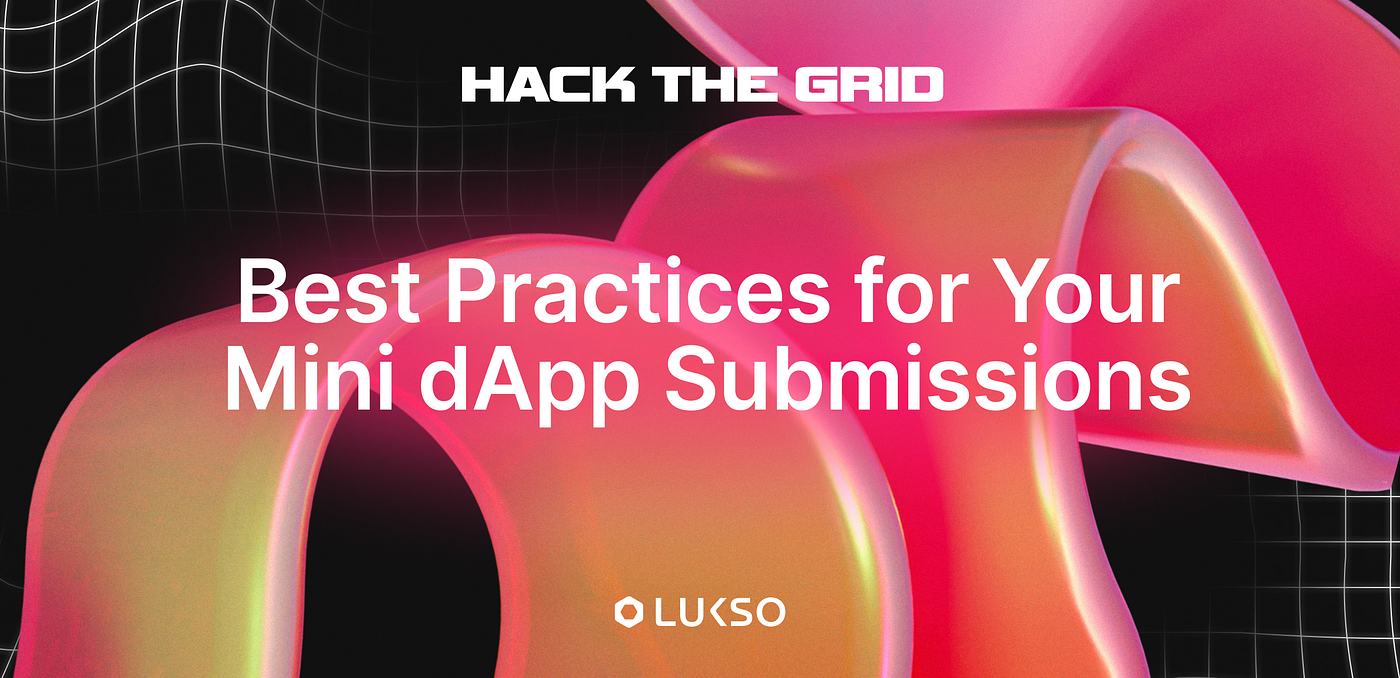 HACK THE GRID

Best Practices for Your Mini dApp Submissions

LUKSO